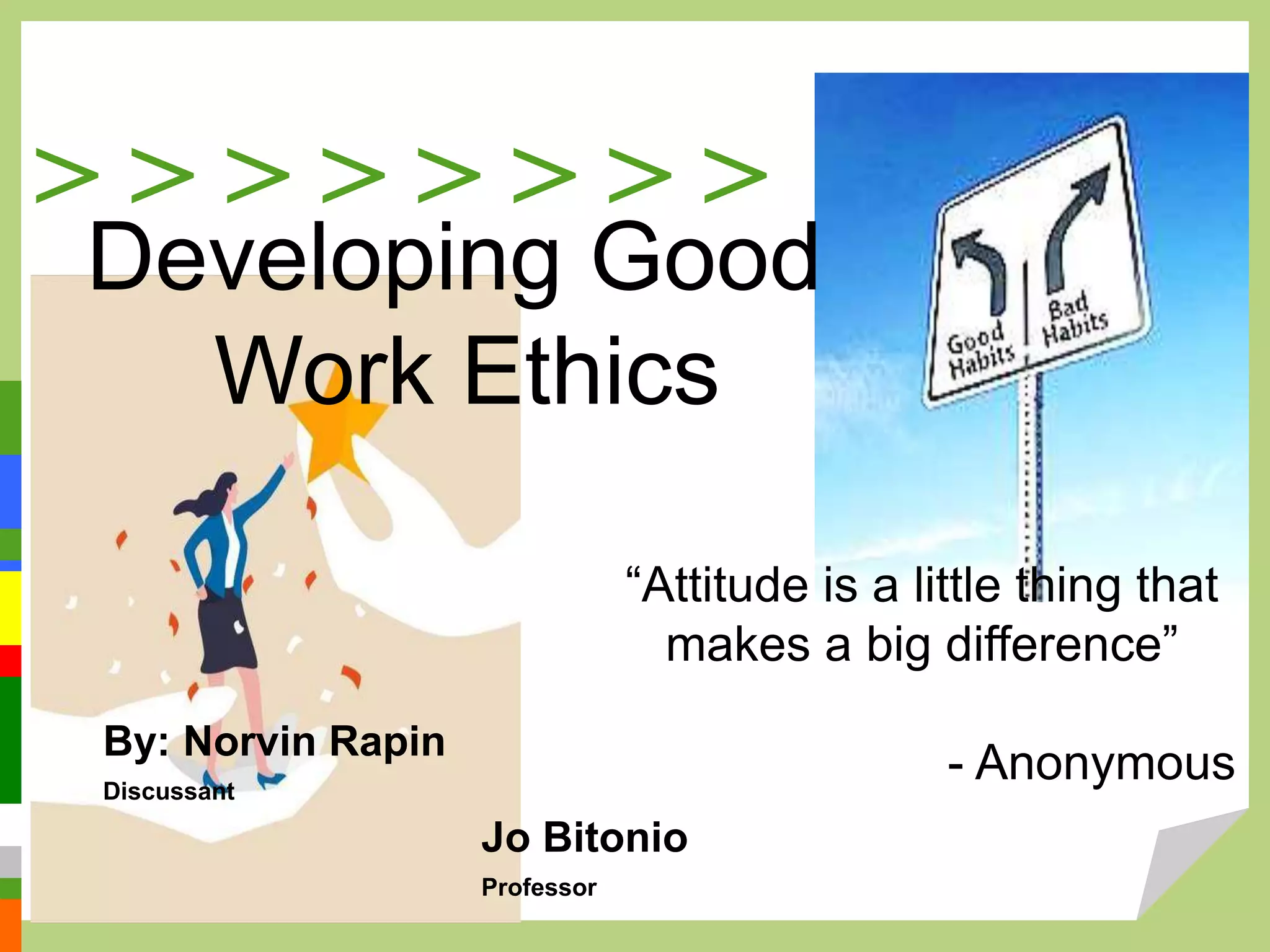 > > > > > > > > 

Developing Good Work Ethics

Good Habits

Bad Habits

“Attitude is a little thing that makes a big difference”

- Anonymous

By: Norvin Rapin

Discussant

Jo Bitonio

Professor